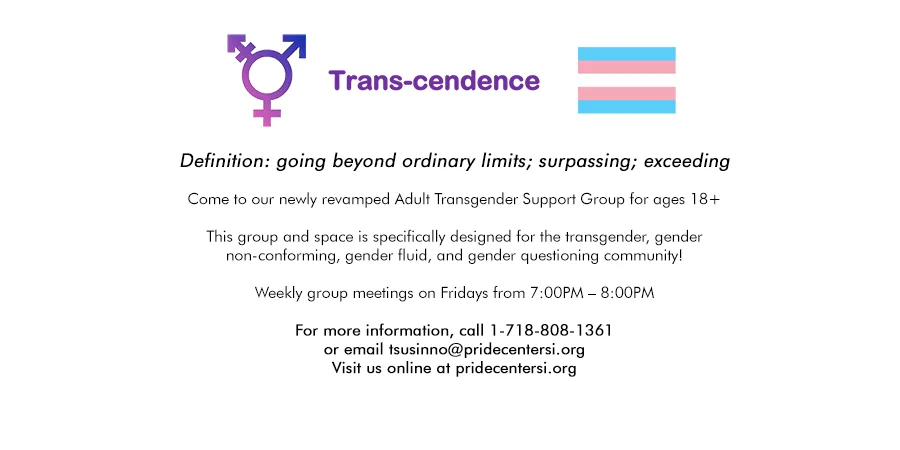 Trans-cendence

Definition: going beyond ordinary limits; surpassing; exceeding

Come to our newly revamped Adult Transgender Support Group for ages 18+

This group and space is specifically designed for the transgender, gender non-conforming, gender fluid, and gender questioning community!

Weekly group meetings on Fridays from 7:00PM – 8:00PM

For more information, call 1-718-808-1361
or email tsusinno@pridecentersi.org
Visit us online at pridecentersi.org